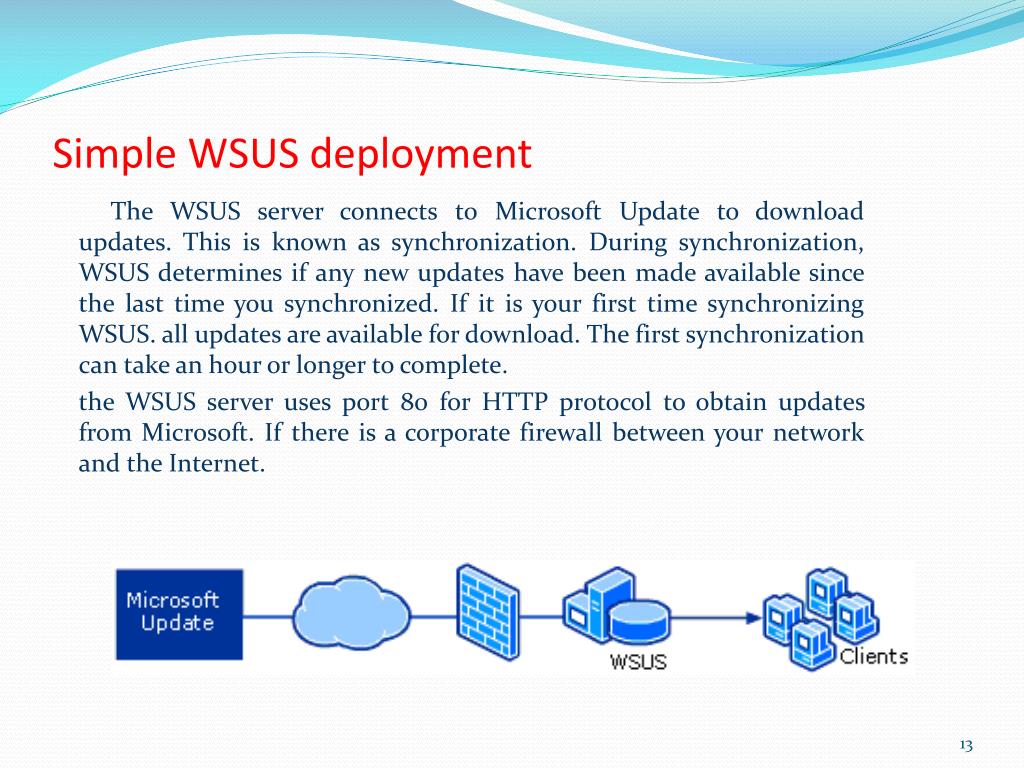 Simple WSUS deployment

The WSUS server connects to Microsoft Update to download updates. This is known as synchronization. During synchronization, WSUS determines if any new updates have been made available since the last time you synchronized. If it is your first time synchronizing WSUS. all updates are available for download. The first synchronization can take an hour or longer to complete.

the WSUS server uses port 80 for HTTP protocol to obtain updates from Microsoft. If there is a corporate firewall between your network and the Internet.

Microsoft Update

WSUS

Clients

13